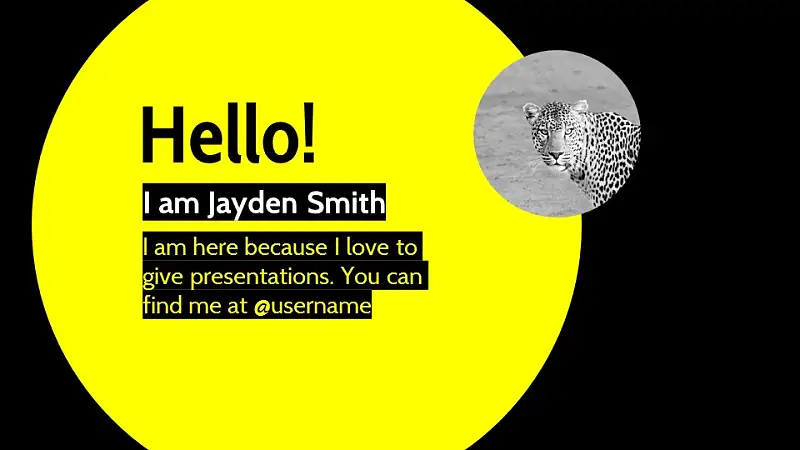 Hello!

I am Jayden Smith

I am here because I love to give presentations. You can find me at @username